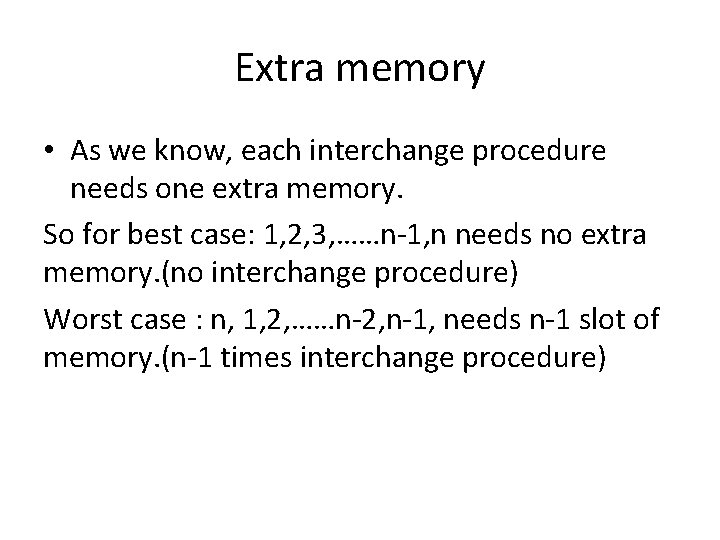 Extra memory

• As we know, each interchange procedure needs one extra memory.

So for best case: 1,2,3,……n-1,n needs no extra memory.(no interchange procedure)

Worst case : n, 1,2,……n-2,n-1, needs n-1 slot of memory.(n-1 times interchange procedure)